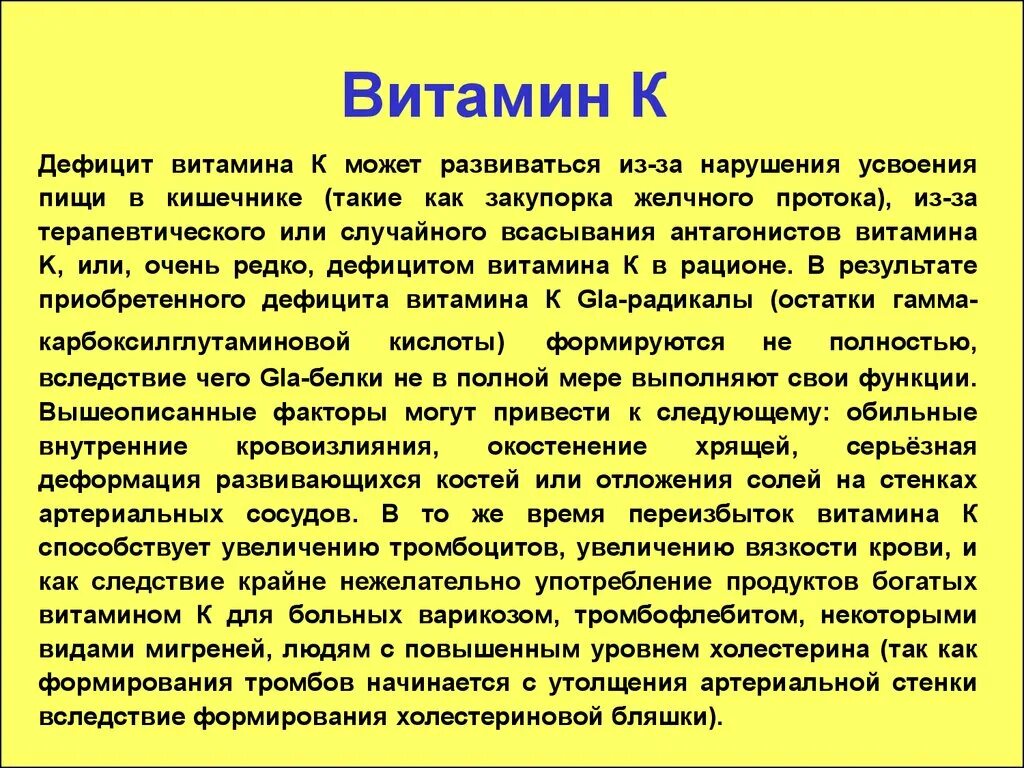 Витамин К

Дефицит витамина К может развиваться из-за нарушения усвоения пищи в кишечнике (такие как закупорка желчного протока), из-за терапевтического или случайного всасывания антагонистов витамина К, или, очень редко, дефицитом витамина К в рационе. В результате приобретенного дефицита витамина К Gla-радикалы (остатки гамма-карбоксилглутаминовой кислоты) формируются не полностью, вследствие чего Gla-белки не в полной мере выполняют свои функции. Вышеописанные факторы могут привести к следующему: обильные внутренние кровоизлияния, окостенение хрящей, серьёзная деформация развивающихся костей или отложения солей на стенках артериальных сосудов. В то же время переизбыток витамина К способствует увеличению тромбоцитов, увеличению вязкости крови, и как следствие крайне нежелательно употребление продуктов богатых витамином К для больных варикозом, тромбофлебитом, некоторыми видами мигреней, людям с повышенным уровнем холестерина (так как формирования тромбов начинается с утолщения артериальной стенки вследствие формирования холестериновой бляшки).